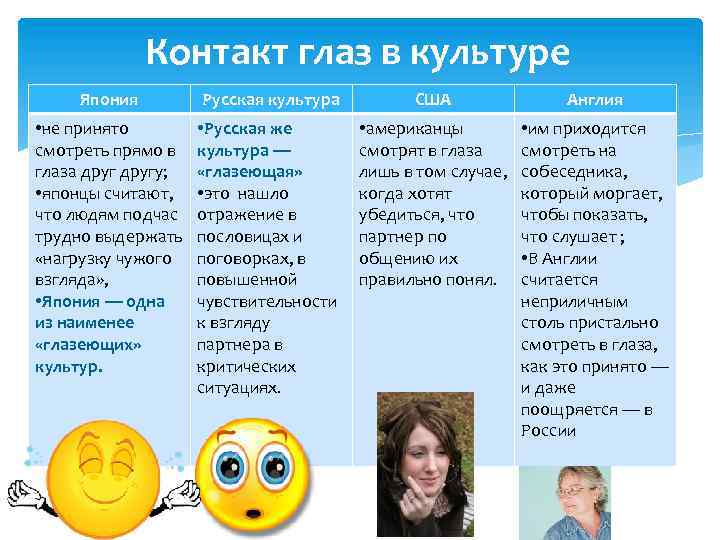 Контакт глаз в культуре

| Япония | Русская культура | США | Англия |
|---|---|---|---|
| •не принято смотреть прямо в глаза друг другу; •японцы считают, что людям подчас трудно выдержать «нагрузку чужого взгляда», •Япония — одна из наименее «глазеющих» культур. | •Русская же культура — «глазеющая» •это нашло отражение в пословицах и поговорках, в повышенной чувствительности к взгляду партнера в критических ситуациях. | •американцы смотрят в глаза лишь в том случае, когда хотят убедиться, что партнер по общению их правильно понял. | •им приходится смотреть на собеседника, который моргает, чтобы показать, что слушает ; •В Англии считается неприличным столь пристально смотреть в глаза, как это принято — и даже поощряется — в России |